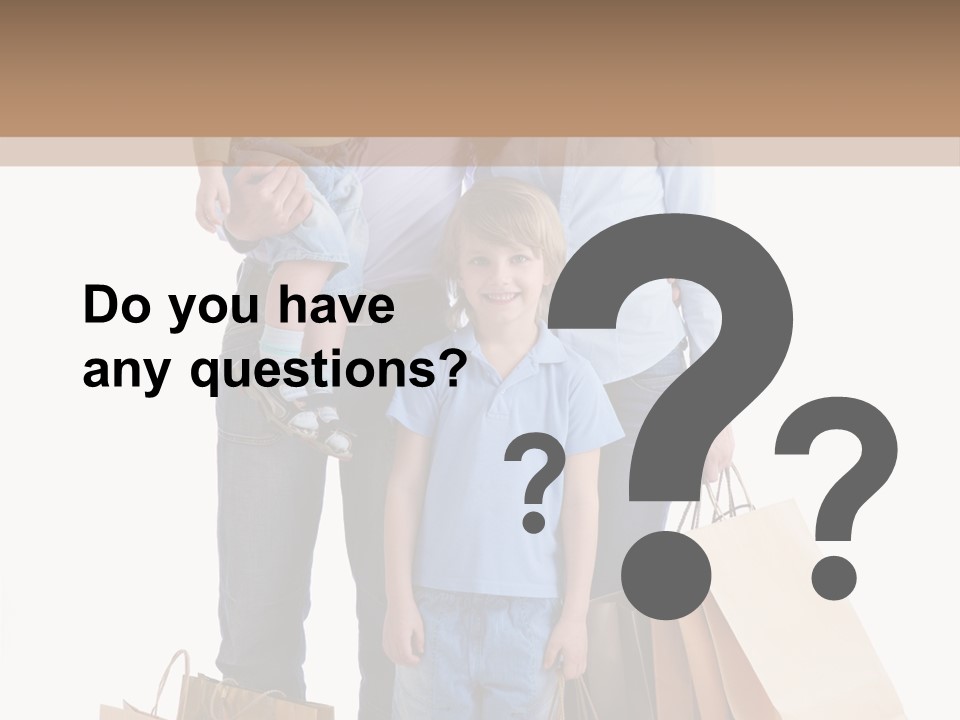 Do you have any questions?

? ? ?